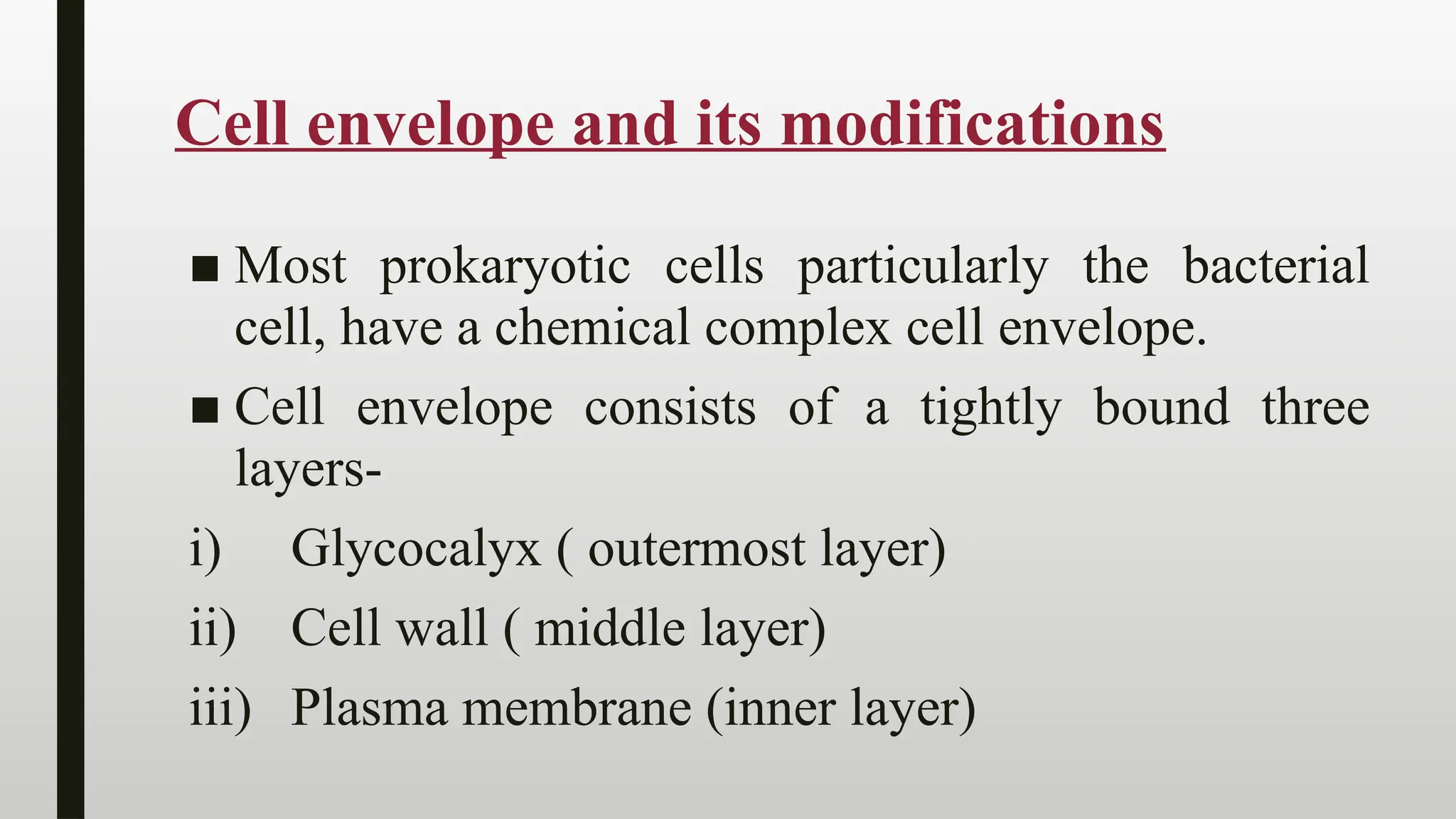 Cell envelope and its modifications

■ Most prokaryotic cells particularly the bacterial cell, have a chemical complex cell envelope.

■ Cell envelope consists of a tightly bound three layers-

i) Glycocalyx ( outermost layer)

ii) Cell wall ( middle layer)

iii) Plasma membrane (inner layer)